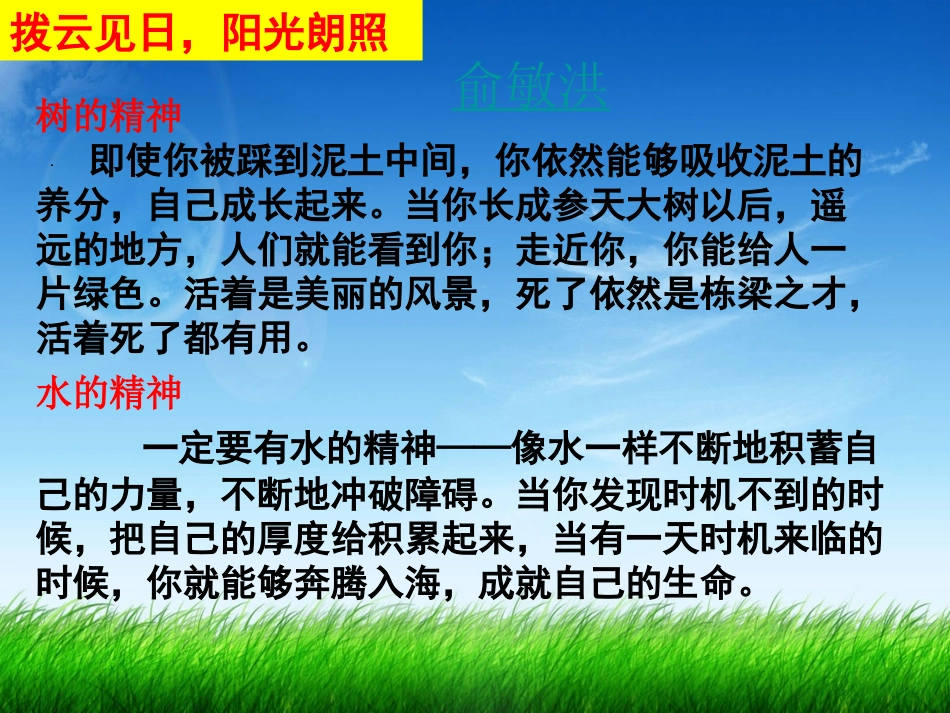 拨云见日，阳光朗照

俞敏洪

树的精神

即使你被踩到泥土中间，你依然能够吸收泥土的养分，自己成长起来。当你长成参天大树以后，遥远的地方，人们就能看到你；走近你，你能给人一片绿色。活着是美丽的风景，死了依然是栋梁之才，活着死了都有用。

水的精神

一定要有水的精神——像水一样不断地积蓄自己的力量，不断地冲破障碍。当你发现时机不到的时候，把自己的厚度给积累起来，当有一天时机来临的时候，你就能够奔腾入海，成就自己的生命。